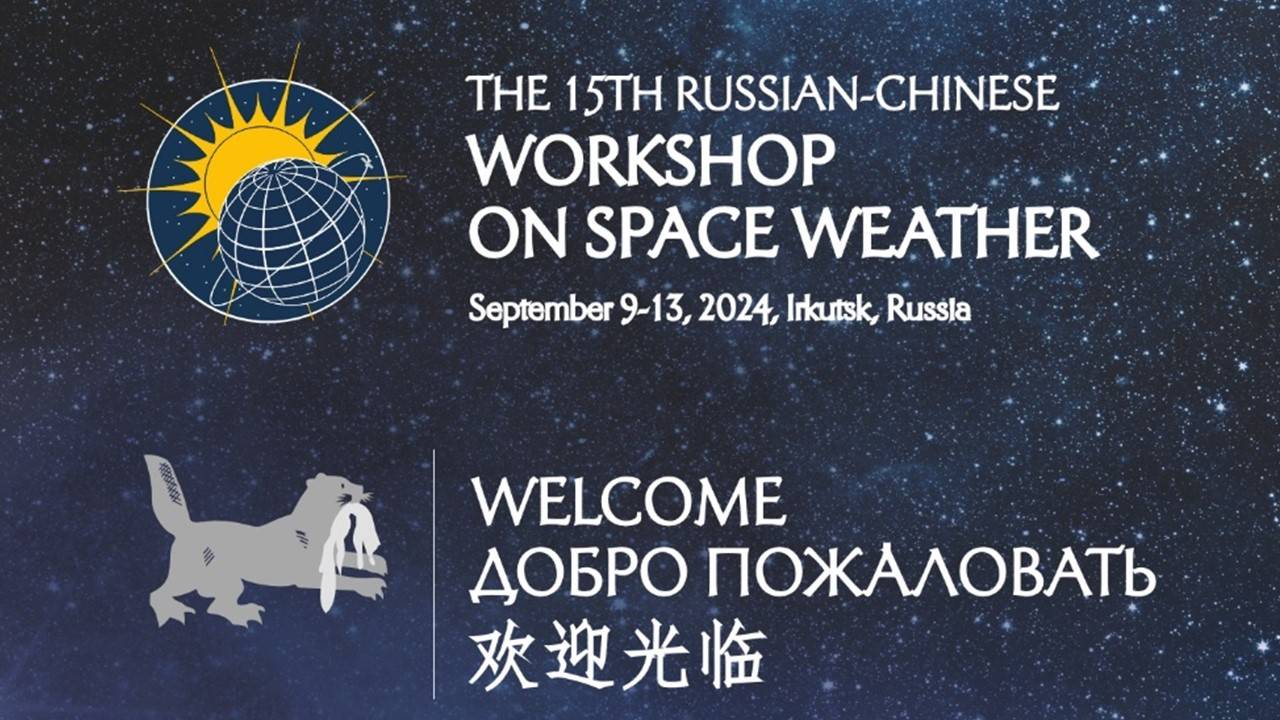 THE 15TH RUSSIAN-CHINESE
WORKSHOP
ON SPACE WEATHER

September 9-13, 2024, Irkutsk, Russia

WELCOME
ДОБРО ПОЖАЛОВАТЬ
欢迎光临